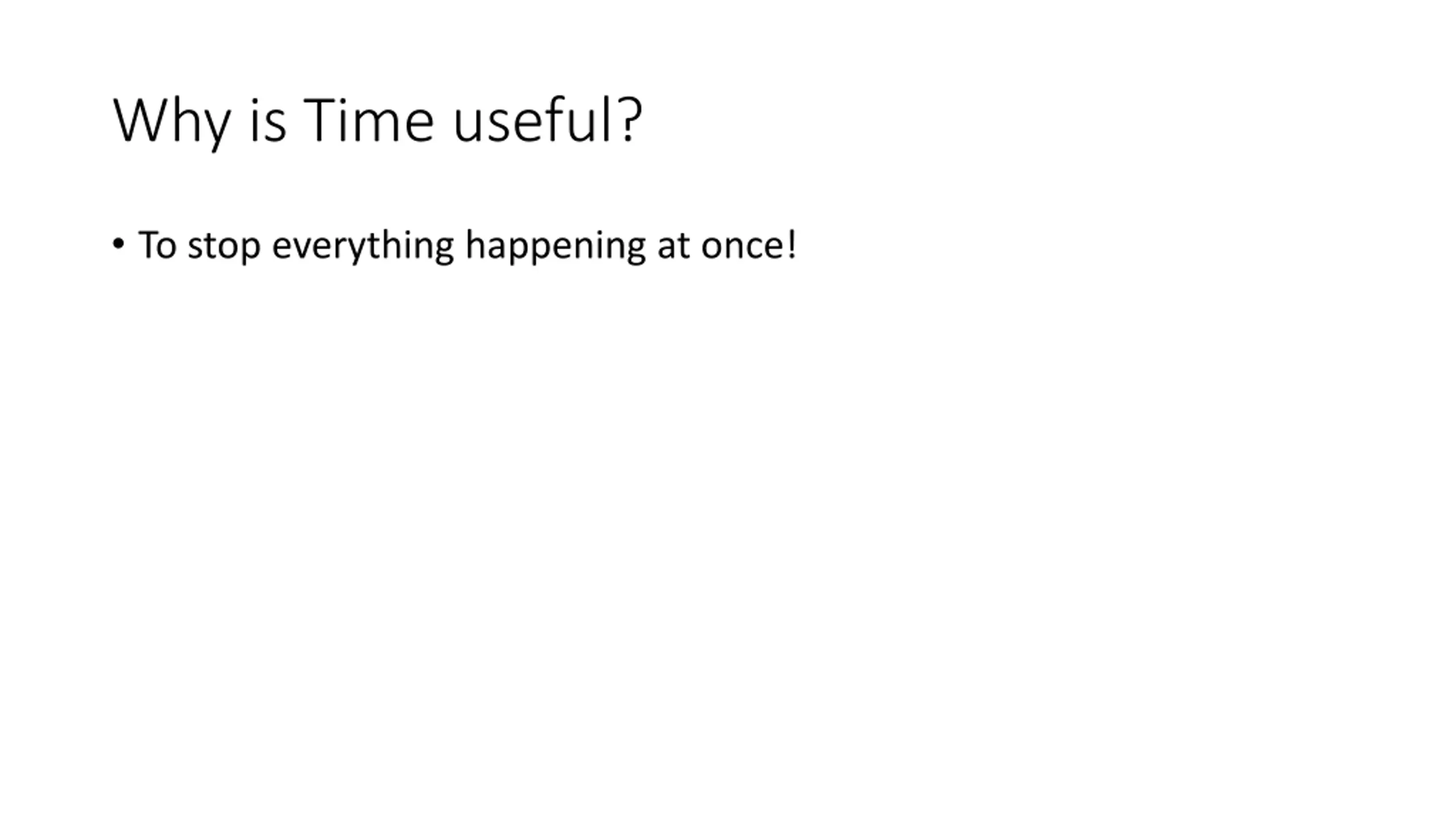 Why is Time useful?

• To stop everything happening at once!